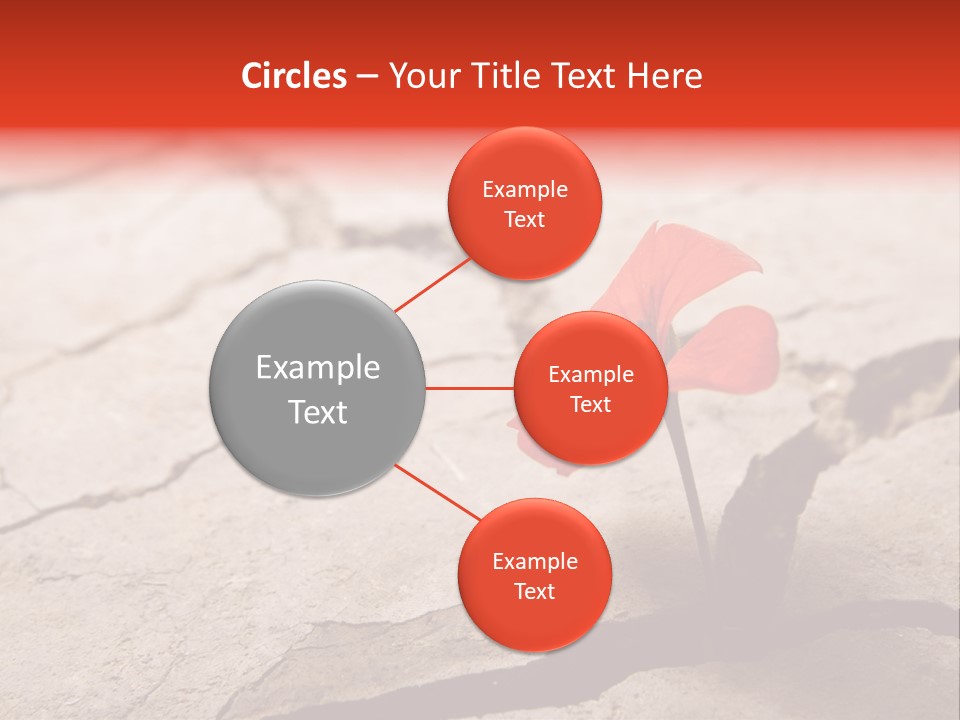 Circles – Your Title Text Here

Example Text

Example Text

Example Text

Example Text